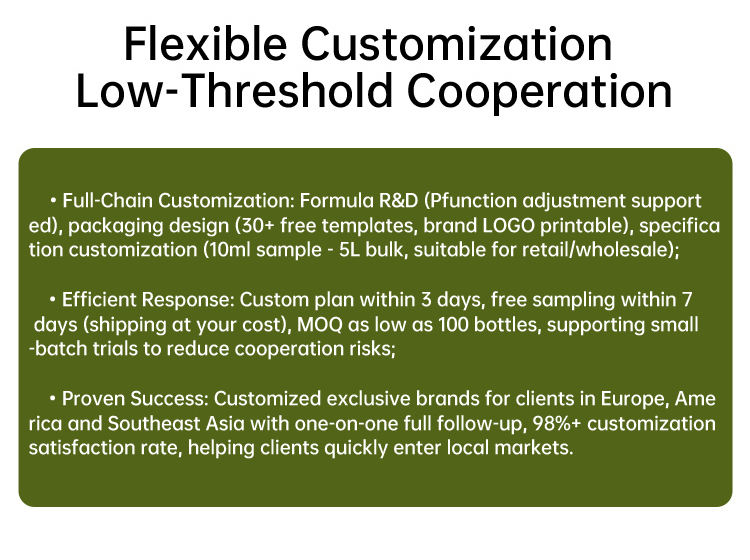 Flexible Customization
Low-Threshold Cooperation

• Full-Chain Customization: Formula R&D (Pfunction adjustment supported), packaging design (30+ free templates, brand LOGO printable), specification customization (10ml sample - 5L bulk, suitable for retail/wholesale);

• Efficient Response: Custom plan within 3 days, free sampling within 7 days (shipping at your cost), MOQ as low as 100 bottles, supporting small-batch trials to reduce cooperation risks;

• Proven Success: Customized exclusive brands for clients in Europe, America and Southeast Asia with one-on-one full follow-up, 98%+ customization satisfaction rate, helping clients quickly enter local markets.